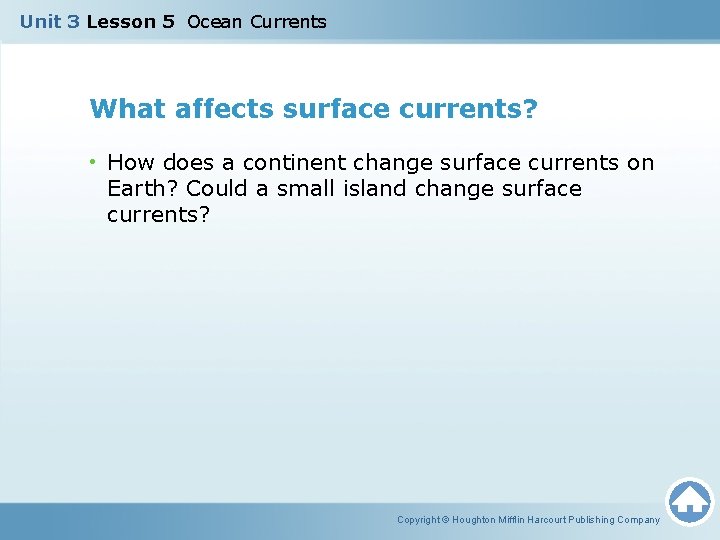 Unit 3 Lesson 5 Ocean Currents

What affects surface currents?

• How does a continent change surface currents on Earth? Could a small island change surface currents?

Copyright © Houghton Mifflin Harcourt Publishing Company